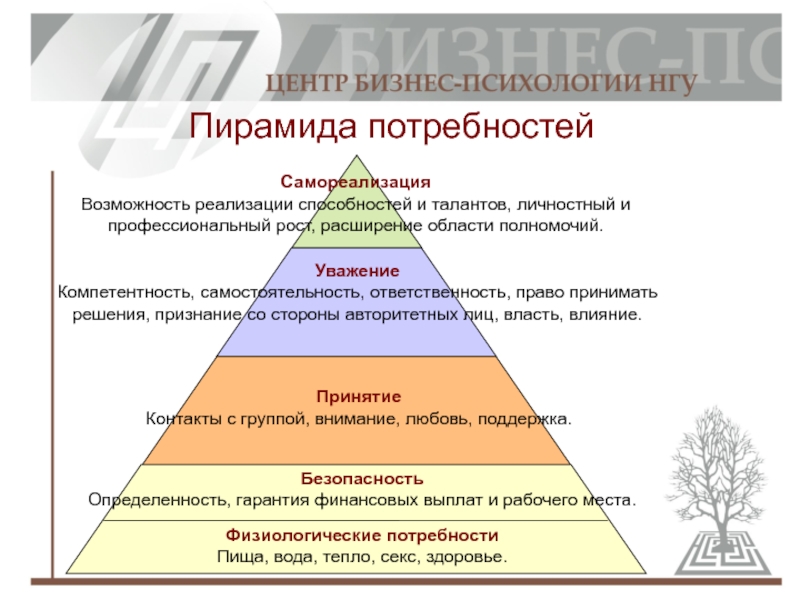 БИЗНЕС-ПС

ЦЕНТР БИЗНЕС-ПСИХОЛОГИИ НГУ

Пирамида потребностей

Самореализация
Возможность реализации способностей и талантов, личностный и профессиональный рост, расширение области полномочий.

Уважение
Компетентность, самостоятельность, ответственность, право принимать решения, признание со стороны авторитетных лиц, власть, влияние.

Принятие
Контакты с группой, внимание, любовь, поддержка.

Безопасность
Определенность, гарантия финансовых выплат и рабочего места.

Физиологические потребности
Пища, вода, тепло, секс, здоровье.